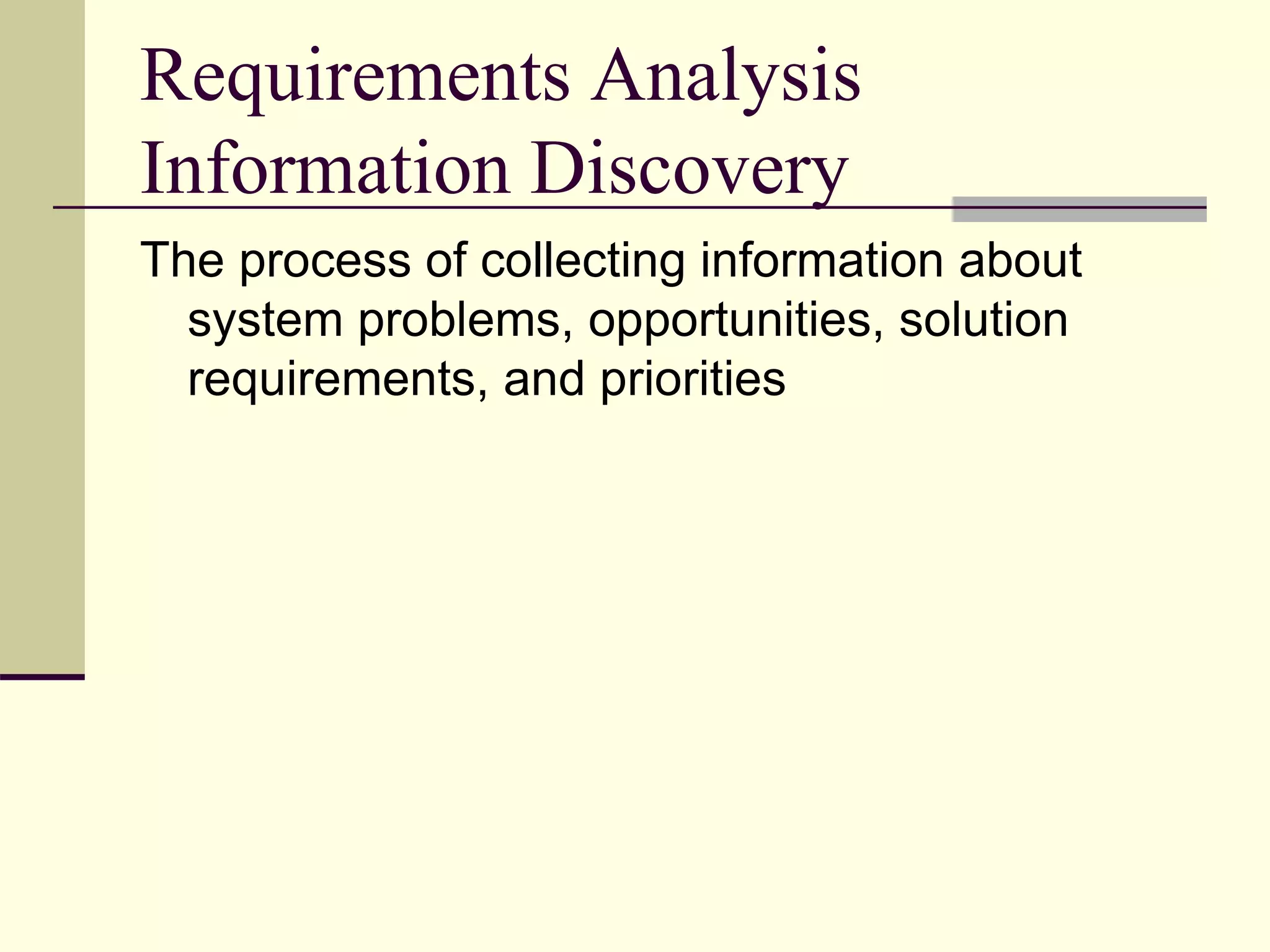 Requirements Analysis
Information Discovery

The process of collecting information about system problems, opportunities, solution requirements, and priorities